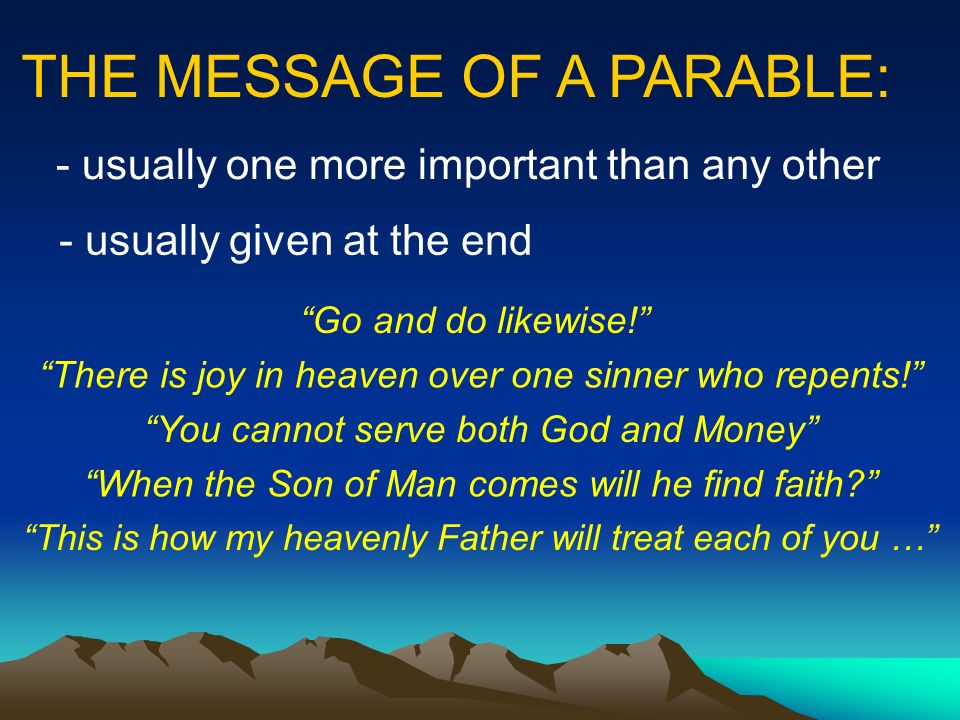 THE MESSAGE OF A PARABLE:

- usually one more important than any other

- usually given at the end

“Go and do likewise!”

“There is joy in heaven over one sinner who repents!”

“You cannot serve both God and Money”

“When the Son of Man comes will he find faith?”

“This is how my heavenly Father will treat each of you …”